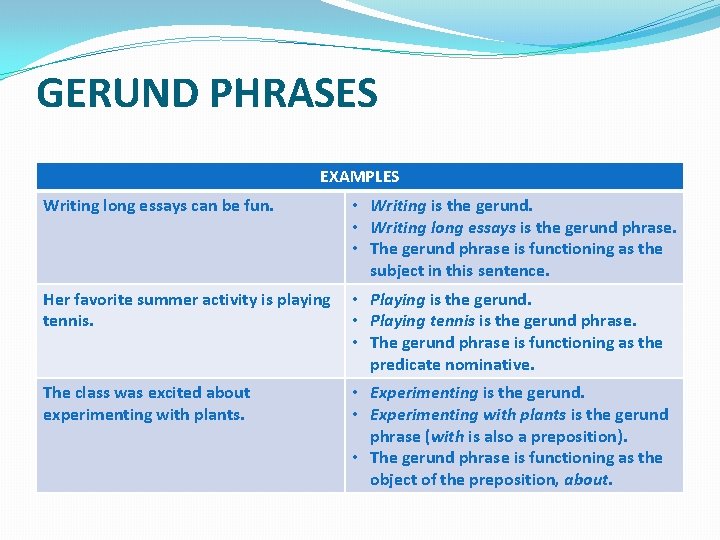 GERUND PHRASES

| EXAMPLES | |
|---|---|
| Writing long essays can be fun. | • Writing is the gerund. • Writing long essays is the gerund phrase. • The gerund phrase is functioning as the subject in this sentence. |
| Her favorite summer activity is playing tennis. | • Playing is the gerund. • Playing tennis is the gerund phrase. • The gerund phrase is functioning as the predicate nominative. |
| The class was excited about experimenting with plants. | • Experimenting is the gerund. • Experimenting with plants is the gerund phrase (with is also a preposition). • The gerund phrase is functioning as the object of the preposition, about. |